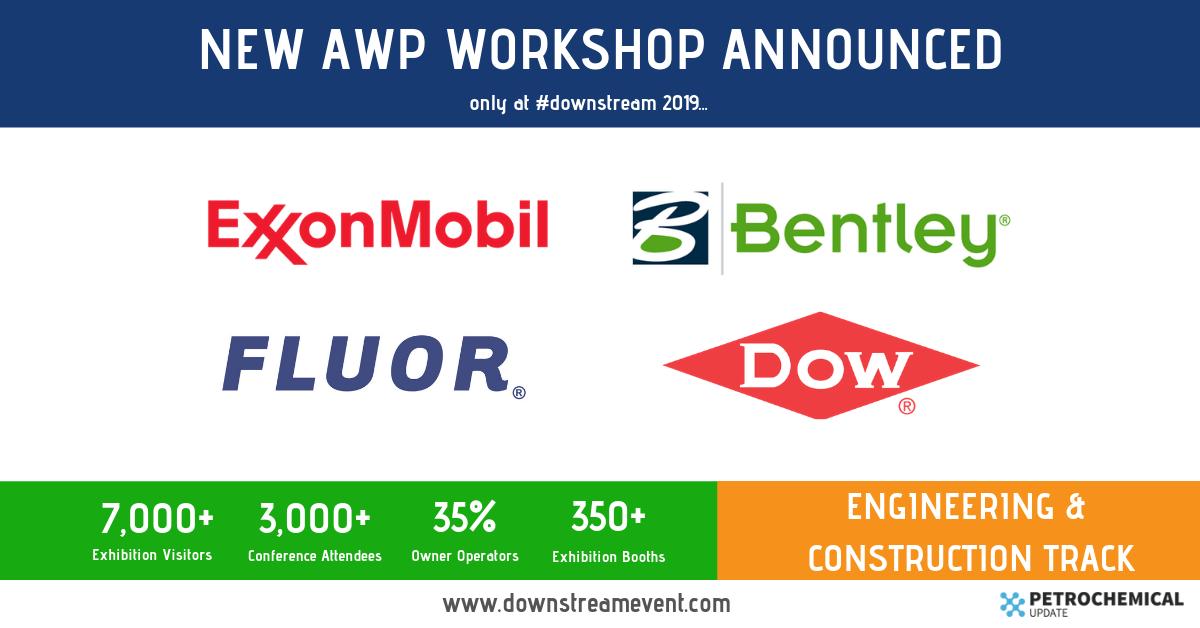 NEW AWP WORKSHOP ANNOUNCED

only at #downstream 2019...

ExxonMobil

Bentley®

FLUOR®

DOW®

7,000+
Exhibition Visitors

3,000+
Conference Attendees

35%
Owner Operators

350+
Exhibition Booths

ENGINEERING & CONSTRUCTION TRACK

www.downstreamevent.com

PETROCHEMICAL UPDATE